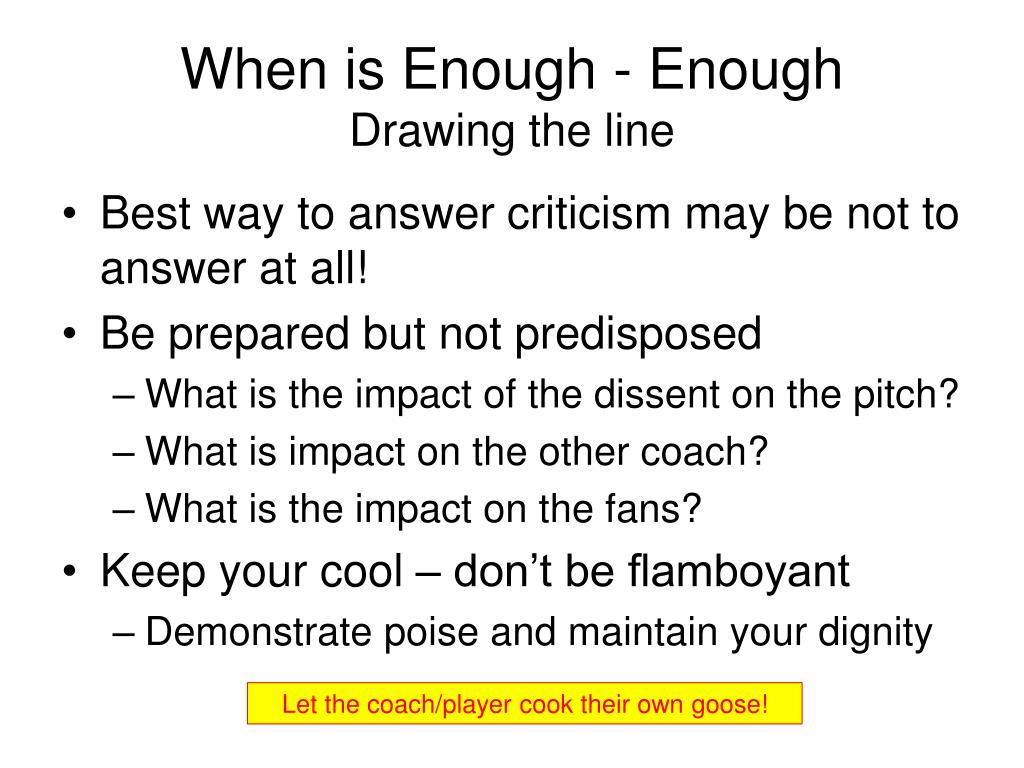 When is Enough - Enough
Drawing the line

• Best way to answer criticism may be not to answer at all!
• Be prepared but not predisposed
– What is the impact of the dissent on the pitch?
– What is impact on the other coach?
– What is the impact on the fans?
• Keep your cool – don't be flamboyant
– Demonstrate poise and maintain your dignity

Let the coach/player cook their own goose!